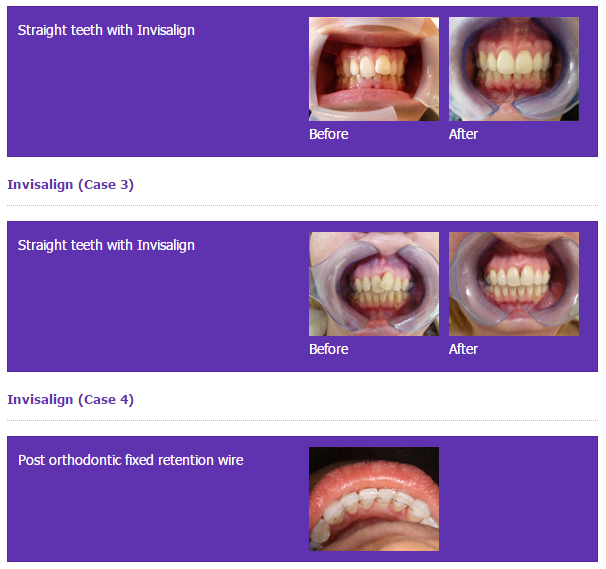 Straight teeth with Invisalign

Before

After

Invisalign (Case 3)

Straight teeth with Invisalign

Before

After

Invisalign (Case 4)

Post orthodontic fixed retention wire